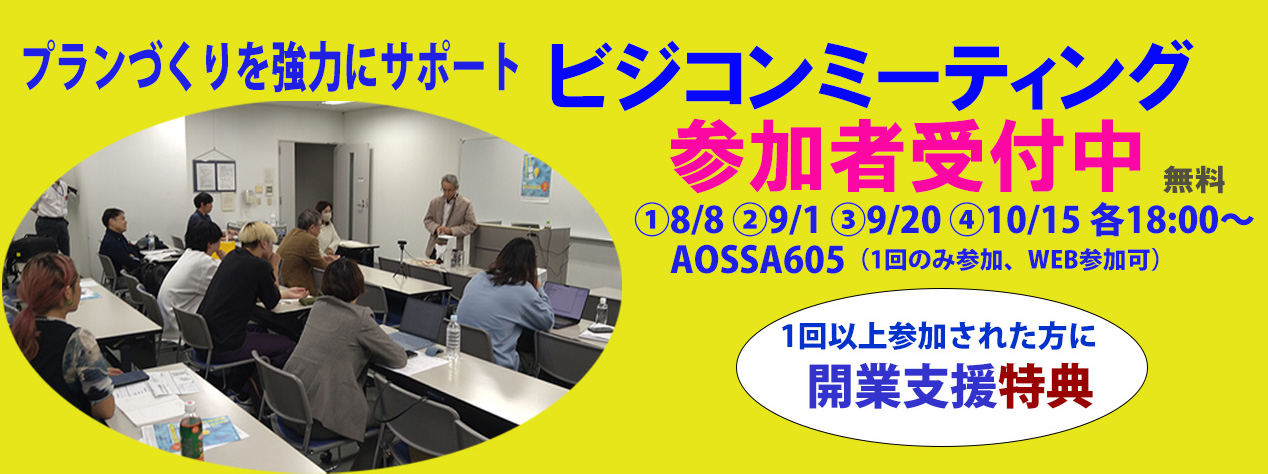 プランづくりを強力にサポート

ビジコンミーティング

参加者受付中

無料

①8/8 ②9/1 ③9/20 ④10/15 各18:00～

AOSSA605（1回のみ参加、WEB参加可）

1回以上参加された方に

開業支援特典